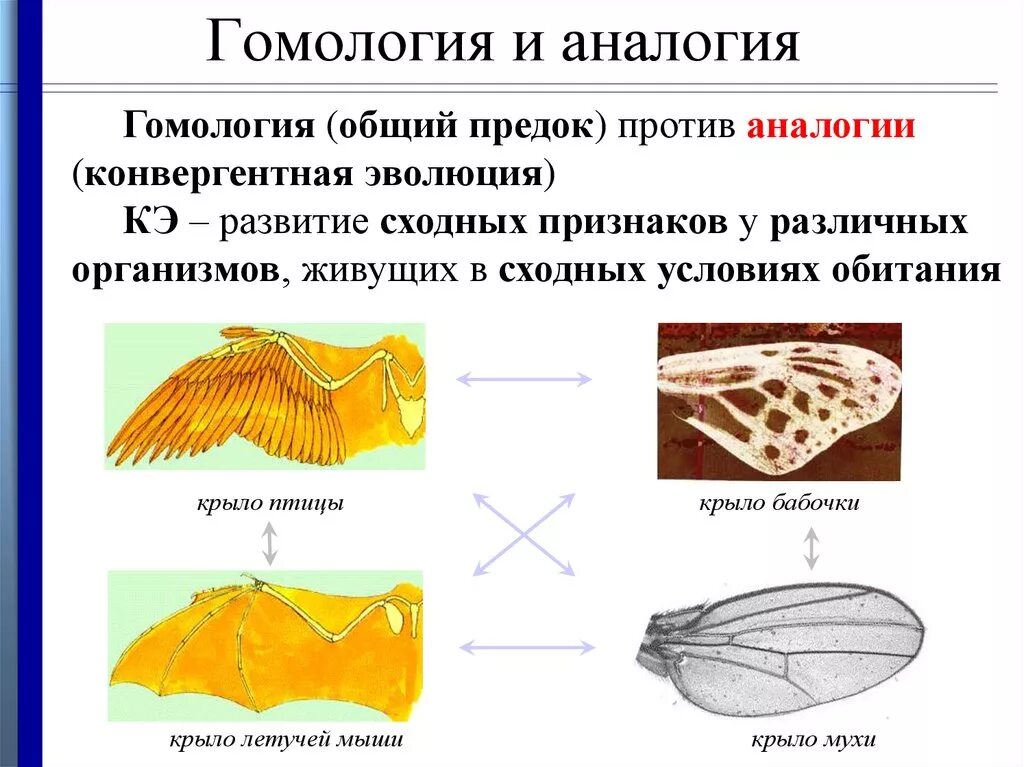 Гомология и аналогия

Гомология (общий предок) против аналогии (конвергентная эволюция)

КЭ – развитие сходных признаков у различных организмов, живущих в сходных условиях обитания

крыло птицы

крыло бабочки

крыло летучей мыши

крыло мухи